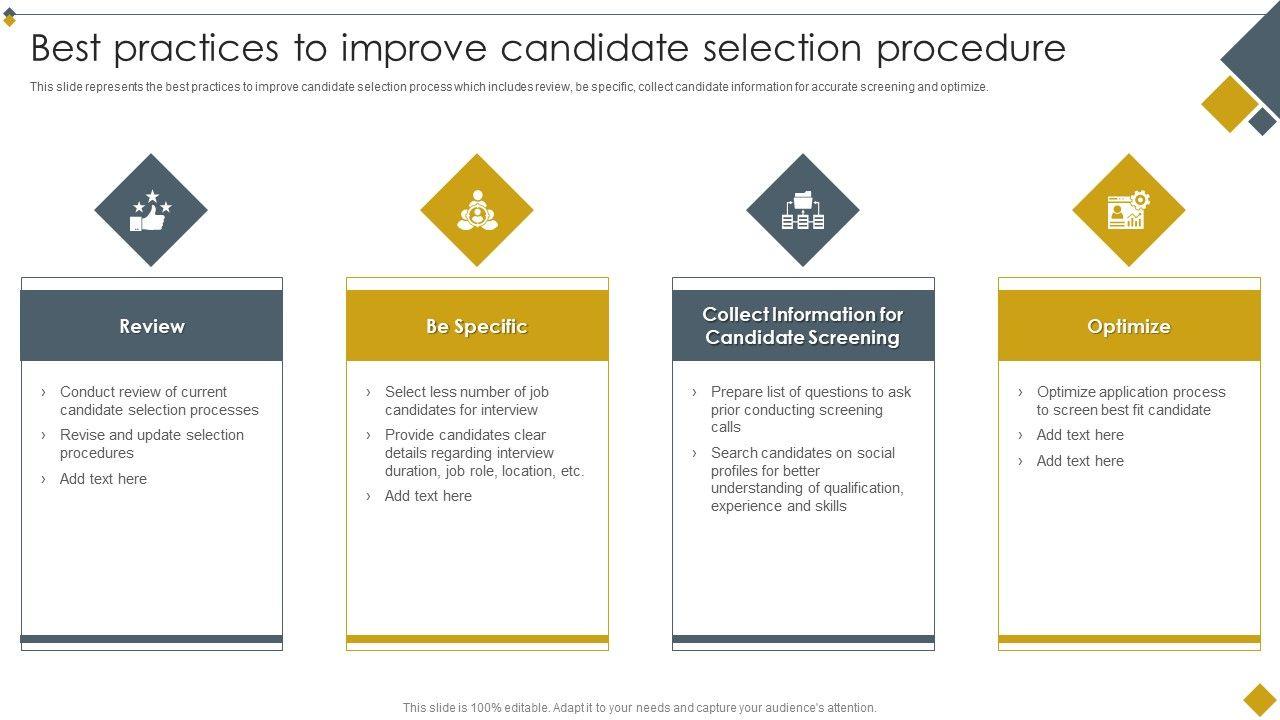 Best practices to improve candidate selection procedure

This slide represents the best practices to improve candidate selection process which includes review, be specific, collect candidate information for accurate screening and optimize.

Review

› Conduct review of current candidate selection processes
› Revise and update selection procedures
› Add text here

Be Specific

› Select less number of job candidates for interview
› Provide candidates clear details regarding interview duration, job role, location, etc.
› Add text here

Collect Information for Candidate Screening

› Prepare list of questions to ask prior conducting screening calls
› Search candidates on social profiles for better understanding of qualification, experience and skills

Optimize

› Optimize application process to screen best fit candidate
› Add text here
› Add text here

This slide is 100% editable. Adapt it to your needs and capture your audience's attention.